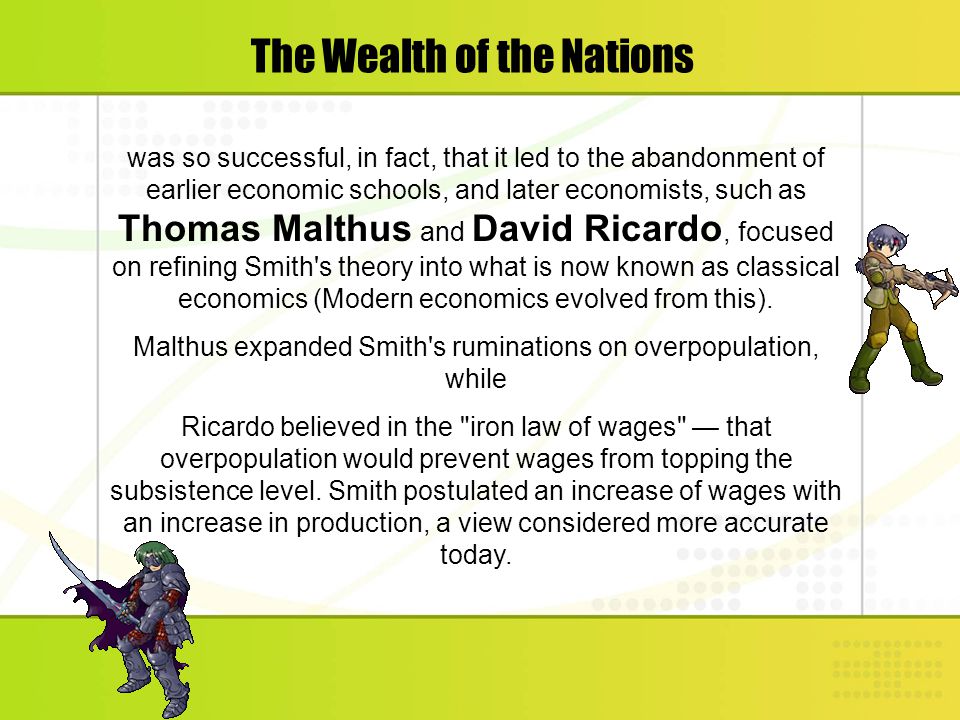 The Wealth of the Nations

was so successful, in fact, that it led to the abandonment of earlier economic schools, and later economists, such as Thomas Malthus and David Ricardo, focused on refining Smith's theory into what is now known as classical economics (Modern economics evolved from this).

Malthus expanded Smith's ruminations on overpopulation, while

Ricardo believed in the "iron law of wages" — that overpopulation would prevent wages from topping the subsistence level. Smith postulated an increase of wages with an increase in production, a view considered more accurate today.